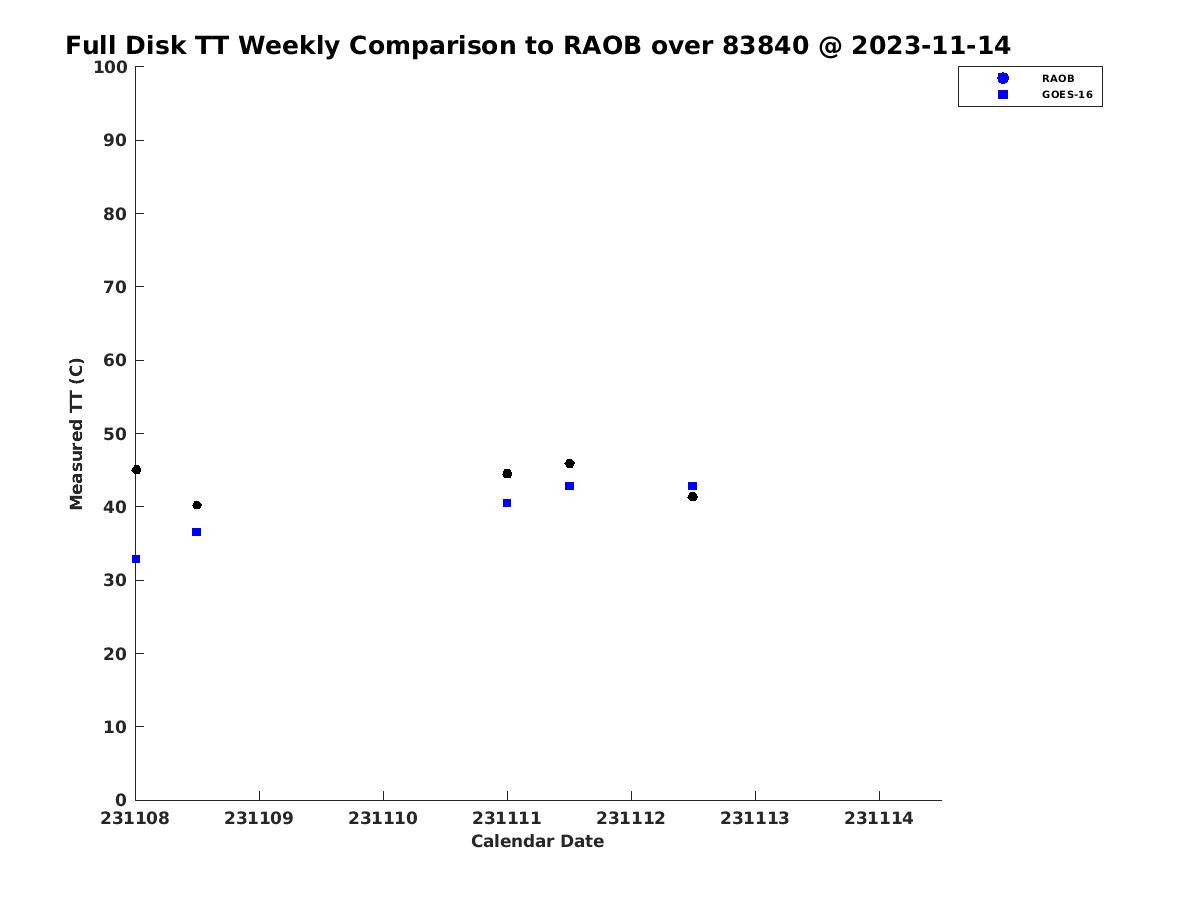 Full Disk TT Weekly Comparison to RAOB over 83840 @ 2023-11-14

RAOB
GOES-16

Measured TT (C)

100
90
80
70
60
50
40
30
20
10
0

231108 231109 231110 231111 231112 231113 231114

Calendar Date